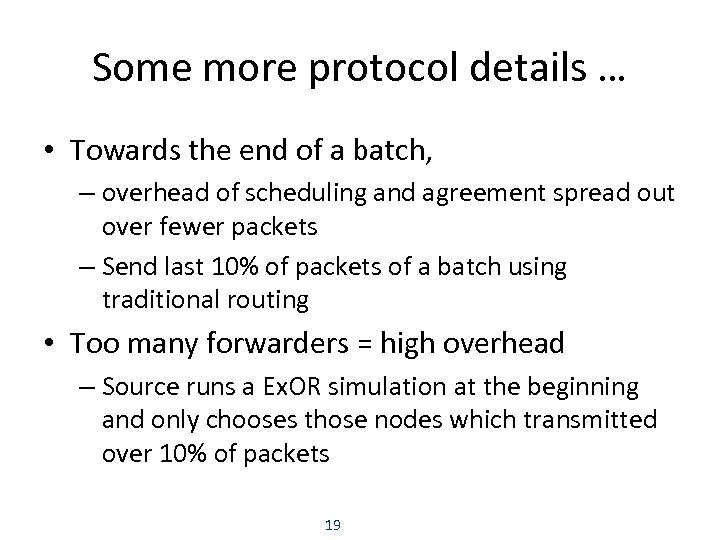 Some more protocol details …

• Towards the end of a batch,
– overhead of scheduling and agreement spread out over fewer packets
– Send last 10% of packets of a batch using traditional routing

• Too many forwarders = high overhead
– Source runs a ExOR simulation at the beginning and only chooses those nodes which transmitted over 10% of packets

19